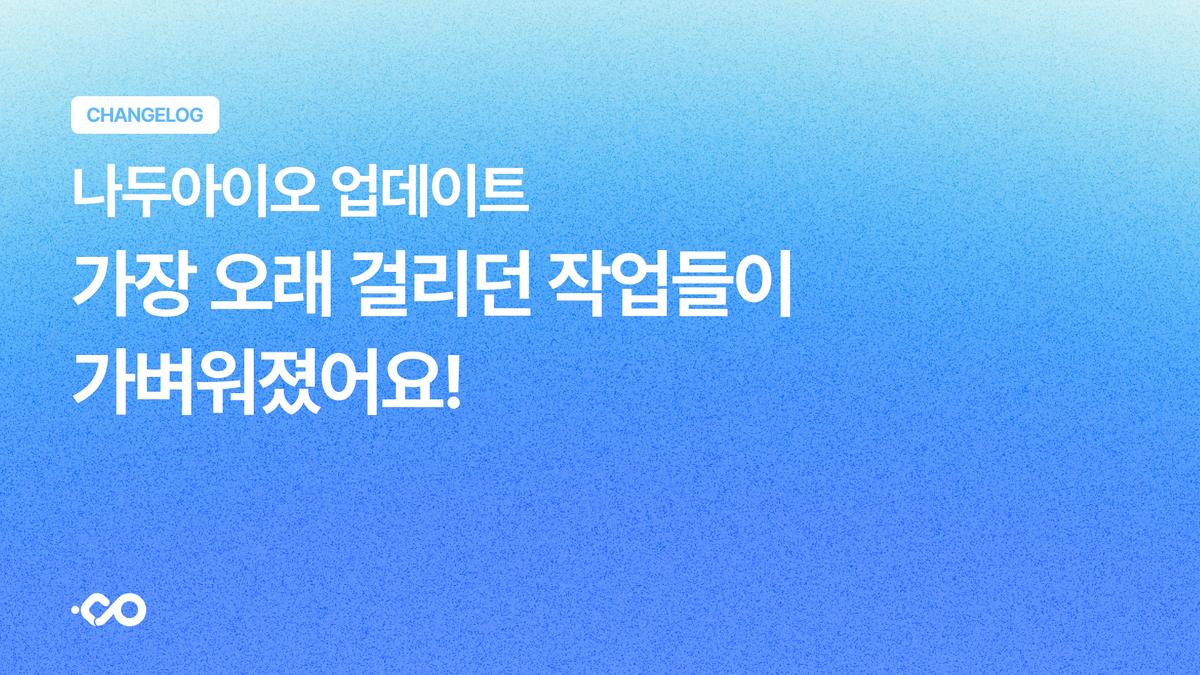 CHANGELOG

나두아이오 업데이트

가장 오래 걸리던 작업들이 가벼워졌어요!